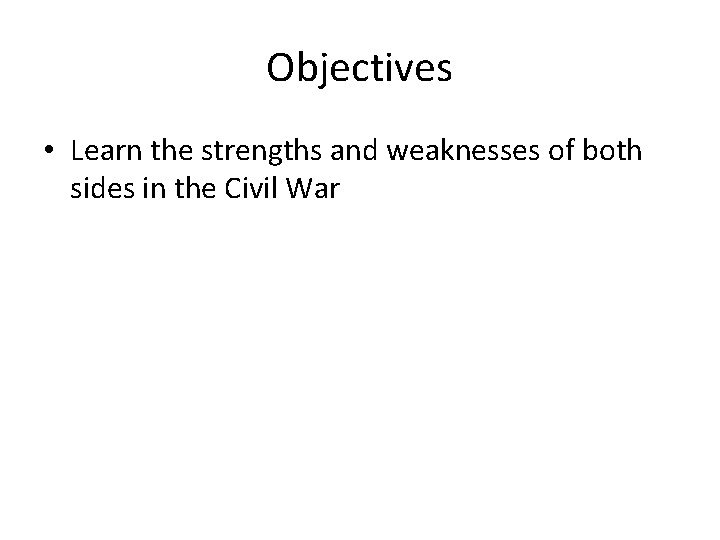 Objectives

• Learn the strengths and weaknesses of both sides in the Civil War